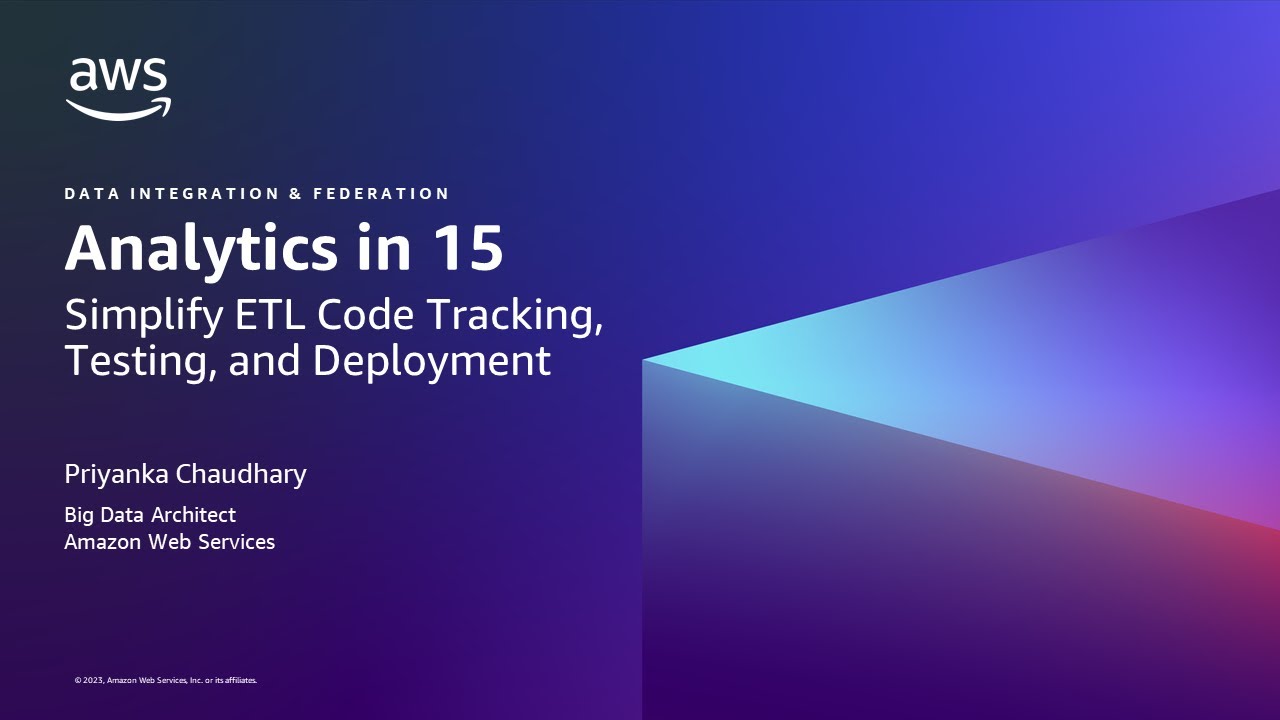 aws

DATA INTEGRATION & FEDERATION

Analytics in 15

Simplify ETL Code Tracking, Testing, and Deployment

Priyanka Chaudhary

Big Data Architect
Amazon Web Services

© 2023, Amazon Web Services, Inc. or its affiliates.